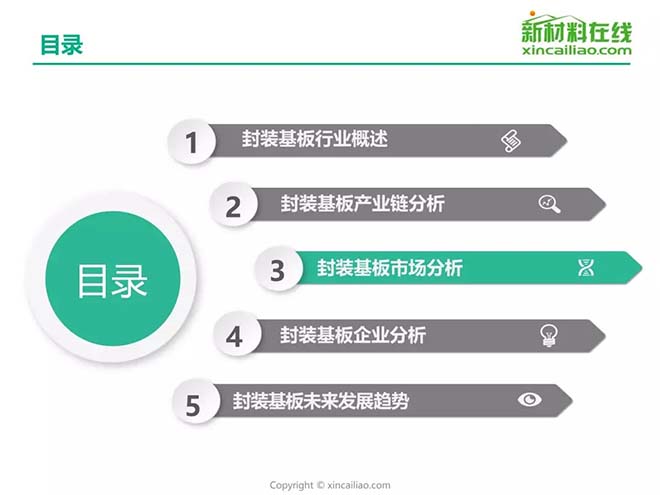 目录

新材料在线
xincailiao.com

目录

1 封装基板行业概述

2 封装基板产业链分析

3 封装基板市场分析

4 封装基板企业分析

5 封装基板未来发展趋势

Copyright © xincailiao.com